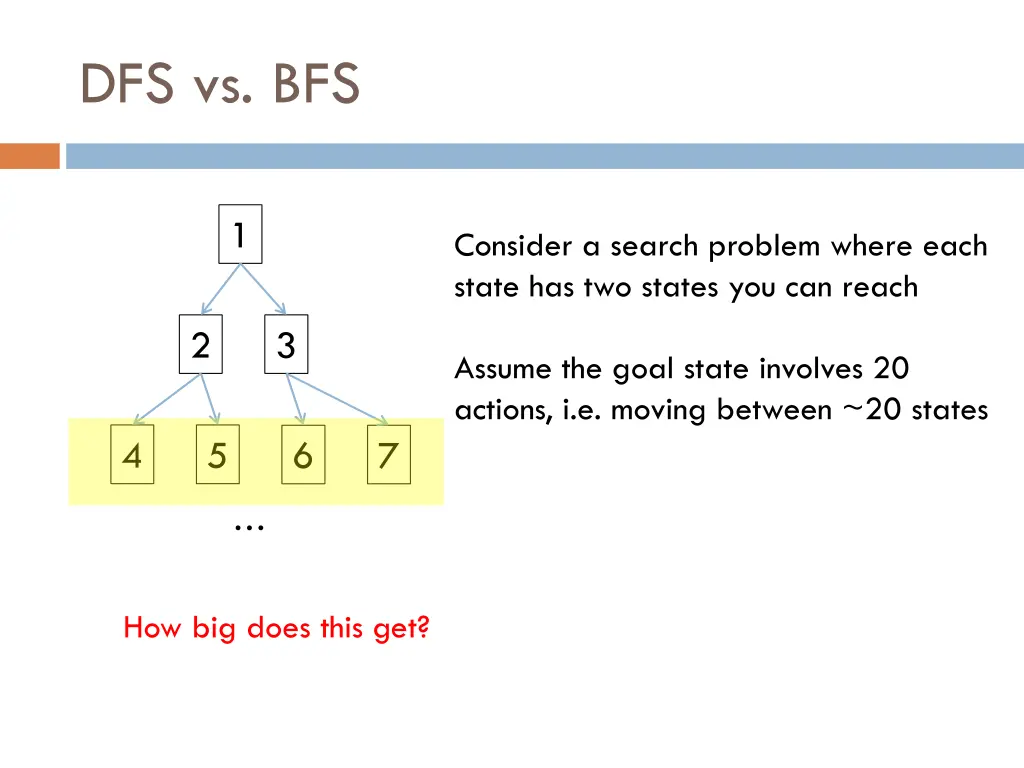 DFS vs. BFS

1

2 3

4 5 6 7

…

How big does this get?

Consider a search problem where each state has two states you can reach

Assume the goal state involves 20 actions, i.e. moving between ~20 states